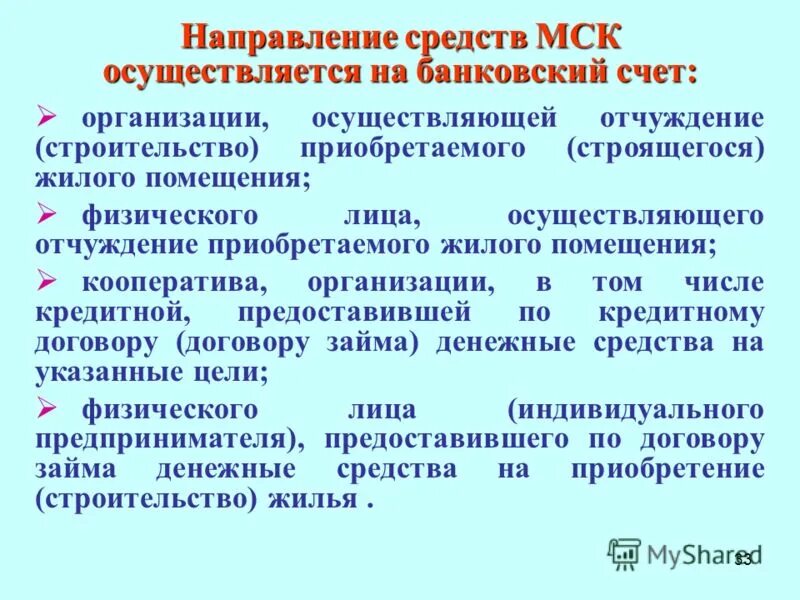 Направление средств МСК осуществляется на банковский счет:

➢ организации, осуществляющей отчуждение (строительство) приобретаемого (строящегося) жилого помещения;

➢ физического лица, осуществляющего отчуждение приобретаемого жилого помещения;

➢ кооператива, организации, в том числе кредитной, предоставившей по кредитному договору (договору займа) денежные средства на указанные цели;

➢ физического лица (индивидуального предпринимателя), предоставившего по договору займа денежные средства на приобретение (строительство) жилья .

MyShared

33